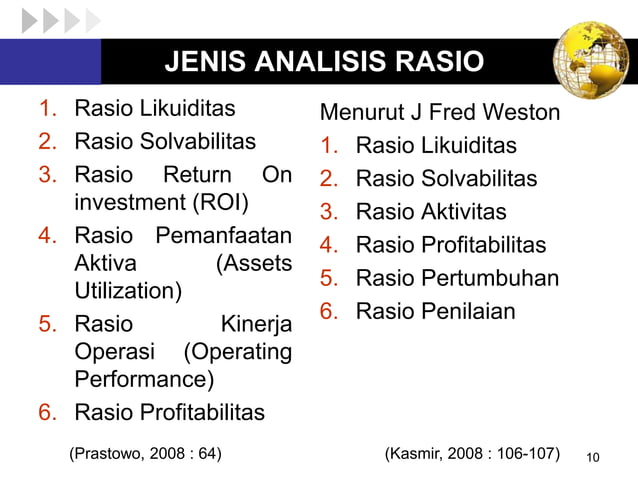 JENIS ANALISIS RASIO

1. Rasio Likuiditas
2. Rasio Solvabilitas
3. Rasio Return On investment (ROI)
4. Rasio Pemanfaatan Aktiva (Assets Utilization)
5. Rasio Kinerja Operasi (Operating Performance)
6. Rasio Profitabilitas

(Prastowo, 2008 : 64)

Menurut J Fred Weston
1. Rasio Likuiditas
2. Rasio Solvabilitas
3. Rasio Aktivitas
4. Rasio Profitabilitas
5. Rasio Pertumbuhan
6. Rasio Penilaian

(Kasmir, 2008 : 106-107)

10